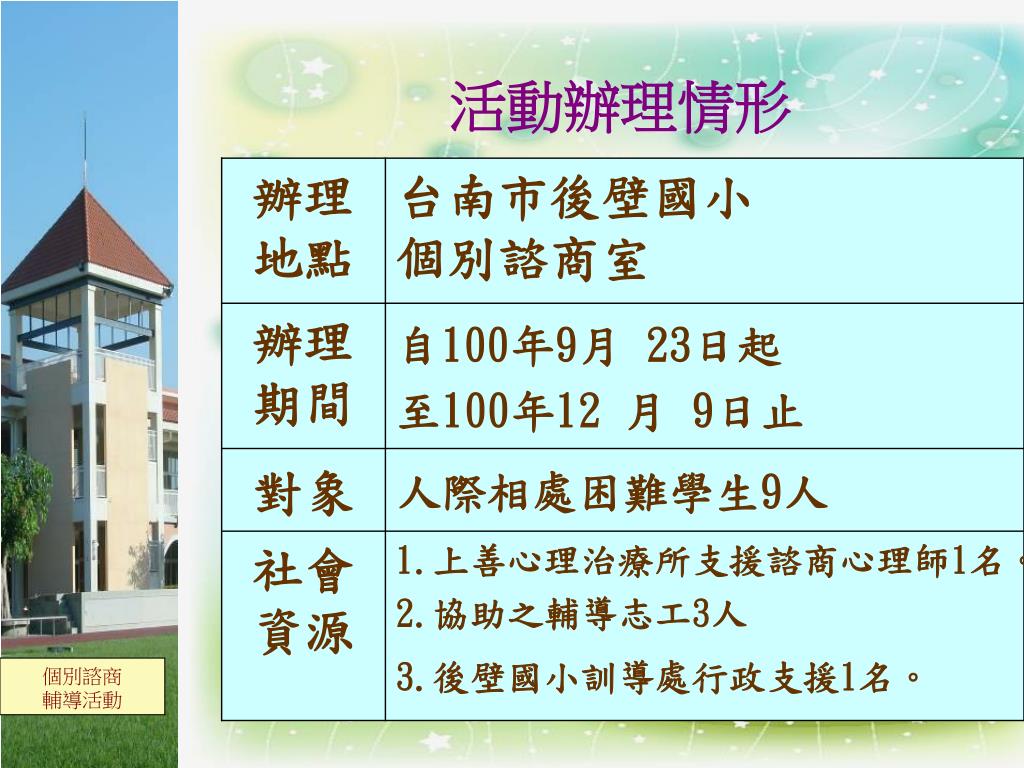 活動辦理情形

| 辦理地點 | 台南市後壁國小 個別諮商室 |
|---|---|
| 辦理期間 | 自100年9月 23日起 至100年12 月 9日止 |
| 對象 | 人際相處困難學生9人 |
| 社會資源 | 1.上善心理治療所支援諮商心理師1名。 2.協助之輔導志工3人 3.後壁國小訓導處行政支援1名。 |

個別諮商 輔導活動